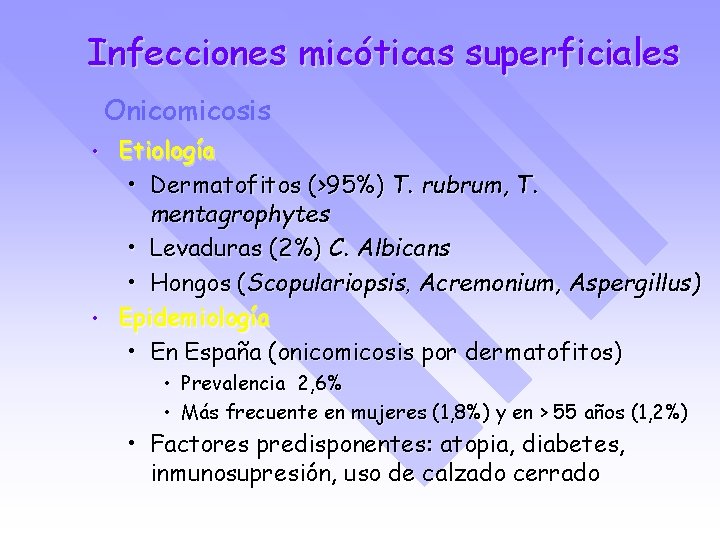 Infecciones micóticas superficiales

Onicomicosis

• Etiología
  • Dermatofitos (>95%) T. rubrum, T. mentagrophytes
  • Levaduras (2%) C. Albicans
  • Hongos (Scopulariopsis, Acremonium, Aspergillus)
• Epidemiología
  • En España (onicomicosis por dermatofitos)
    • Prevalencia 2,6%
    • Más frecuente en mujeres (1,8%) y en > 55 años (1,2%)
  • Factores predisponentes: atopia, diabetes, inmunosupresión, uso de calzado cerrado